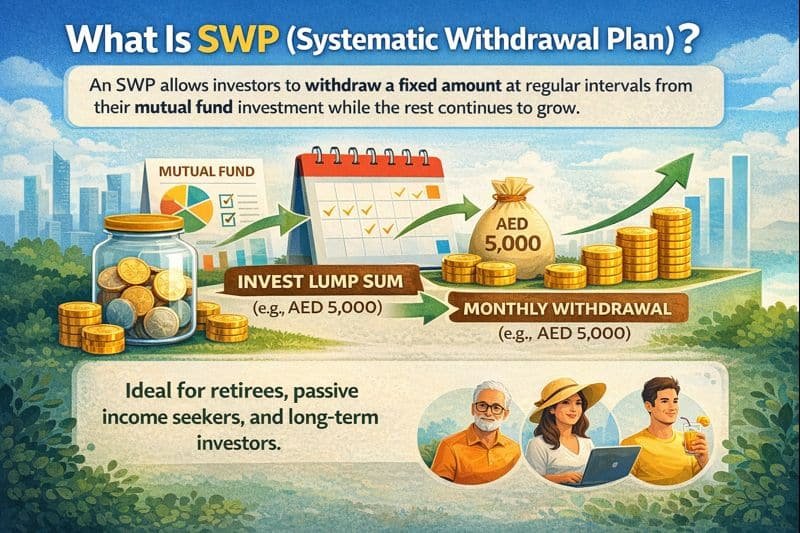 What Is SWP (Systematic Withdrawal Plan)?

An SWP allows investors to withdraw a fixed amount at regular intervals from their mutual fund investment while the rest continues to grow.

MUTUAL FUND

AED 5,000

INVEST LUMP SUM
(e.g., AED 5,000)

MONTHLY WITHDRAWAL
(e.g., AED 5,000)

Ideal for retirees, passive income seekers, and long-term investors.